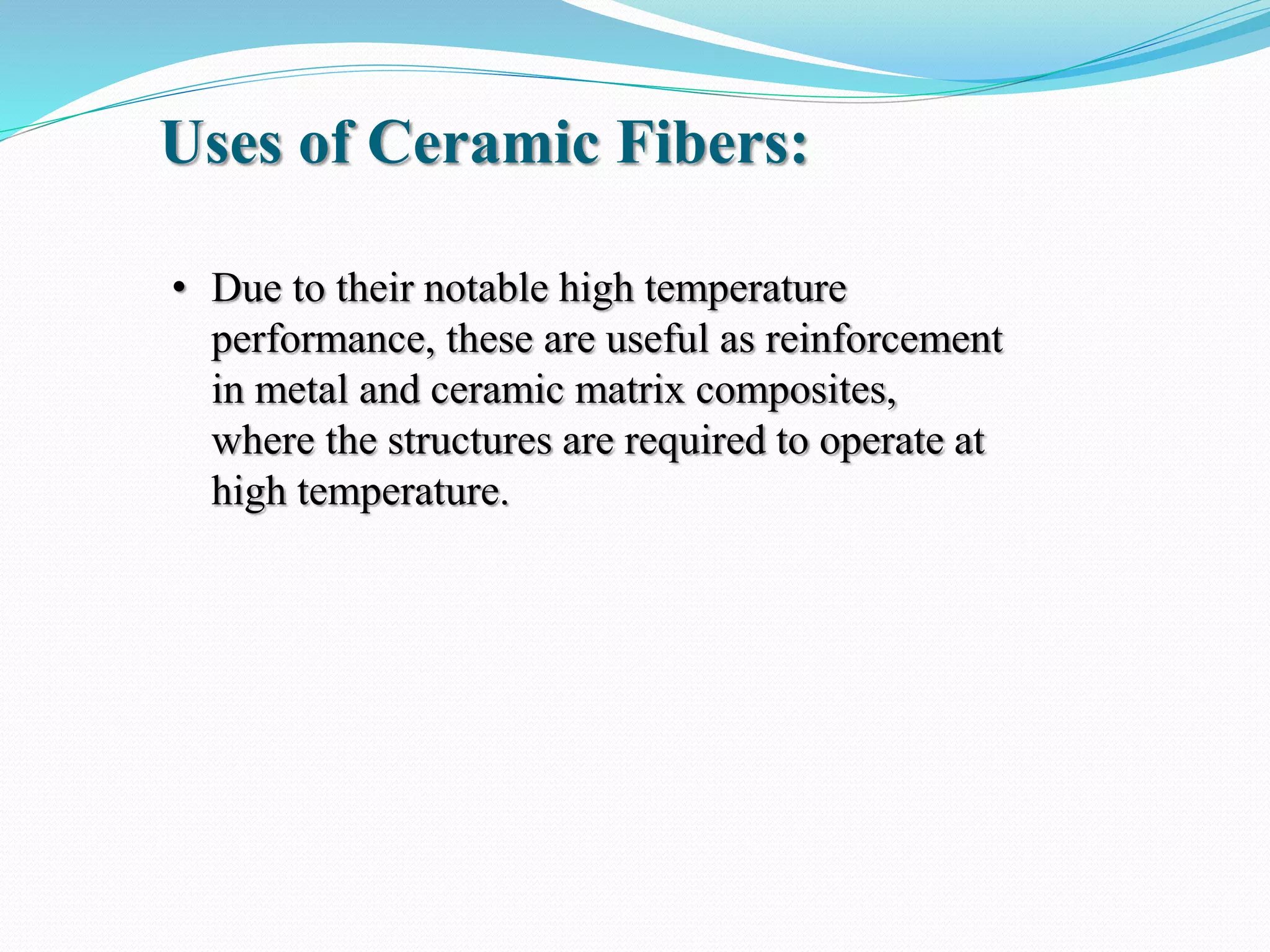 Uses of Ceramic Fibers:

• Due to their notable high temperature performance, these are useful as reinforcement in metal and ceramic matrix composites, where the structures are required to operate at high temperature.